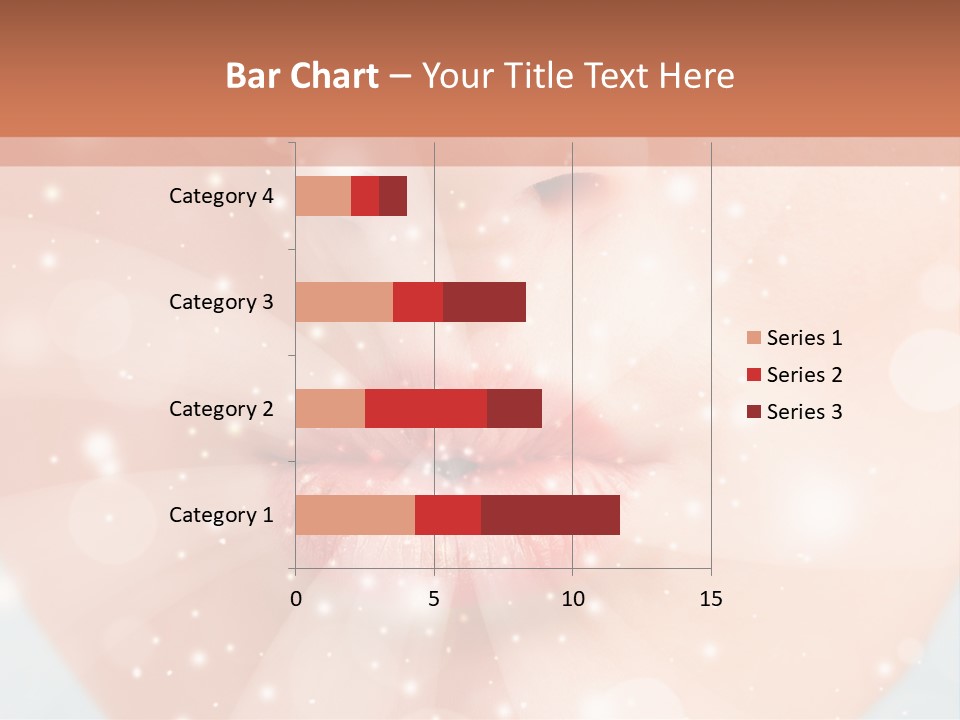 Bar Chart – Your Title Text Here

Category 4
Category 3
Category 2
Category 1

0
5
10
15

Series 1
Series 2
Series 3